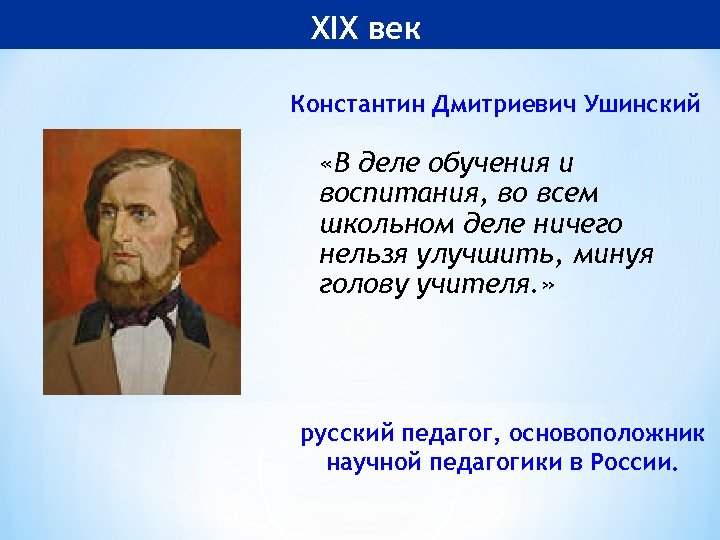 XIX век

Константин Дмитриевич Ушинский

«В деле обучения и воспитания, во всем школьном деле ничего нельзя улучшить, минуя голову учителя.»

русский педагог, основоположник научной педагогики в России.